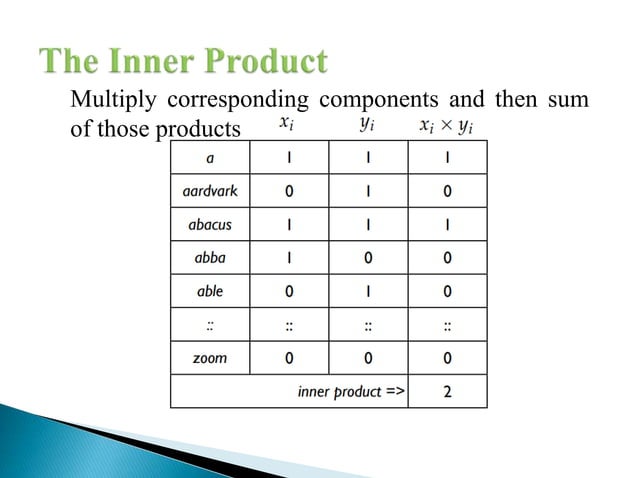 The Inner Product

Multiply corresponding components and then sum of those products

|  | $x_i$ | $y_i$ | $x_i \times y_i$ |
|---|---|---|---|
| a | 1 | 1 | 1 |
| aardvark | 0 | 1 | 0 |
| abacus | 1 | 1 | 1 |
| abba | 1 | 0 | 0 |
| able | 0 | 1 | 0 |
| :: | :: | :: | :: |
| zoom | 0 | 0 | 0 |
| inner product => | | | 2 |